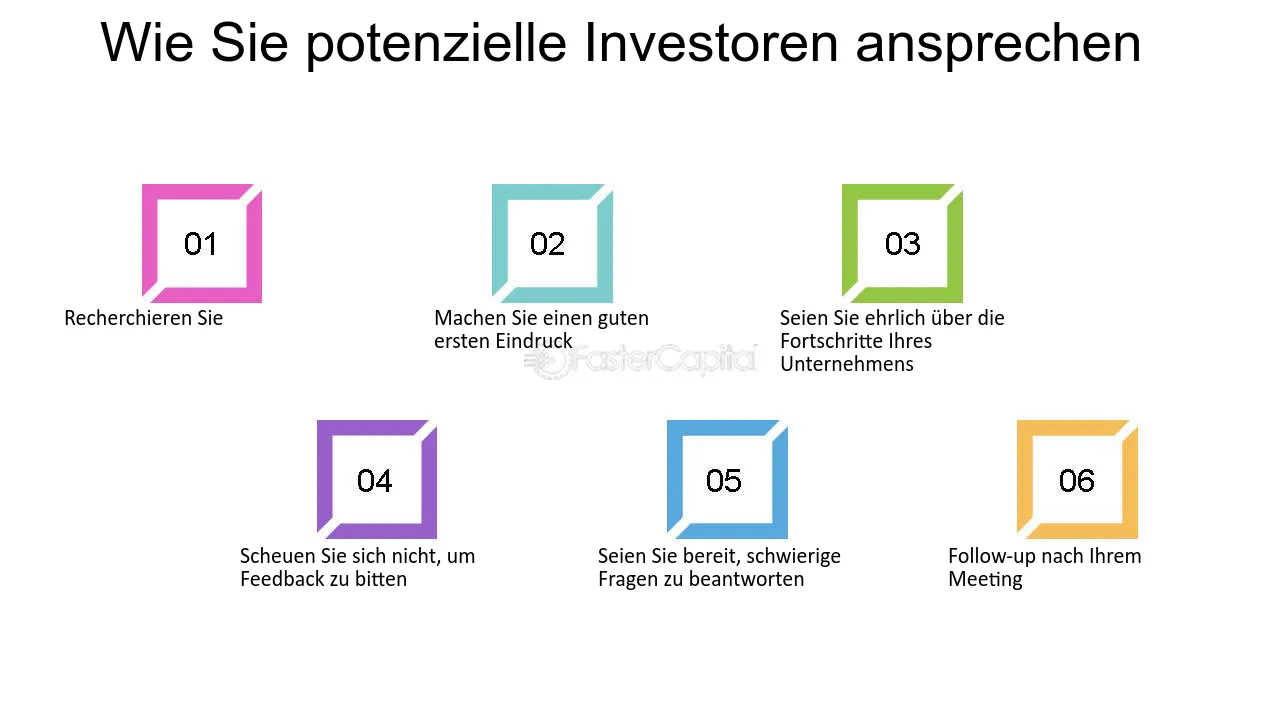 Wie Sie potenzielle Investoren ansprechen

01

Recherchieren Sie

02

Machen Sie einen guten ersten Eindruck

03

Seien Sie ehrlich über die Fortschritte Ihres Unternehmens

04

Scheuen Sie sich nicht, um Feedback zu bitten

05

Seien Sie bereit, schwierige Fragen zu beantworten

06

Follow-up nach Ihrem Meeting

FasterCapital